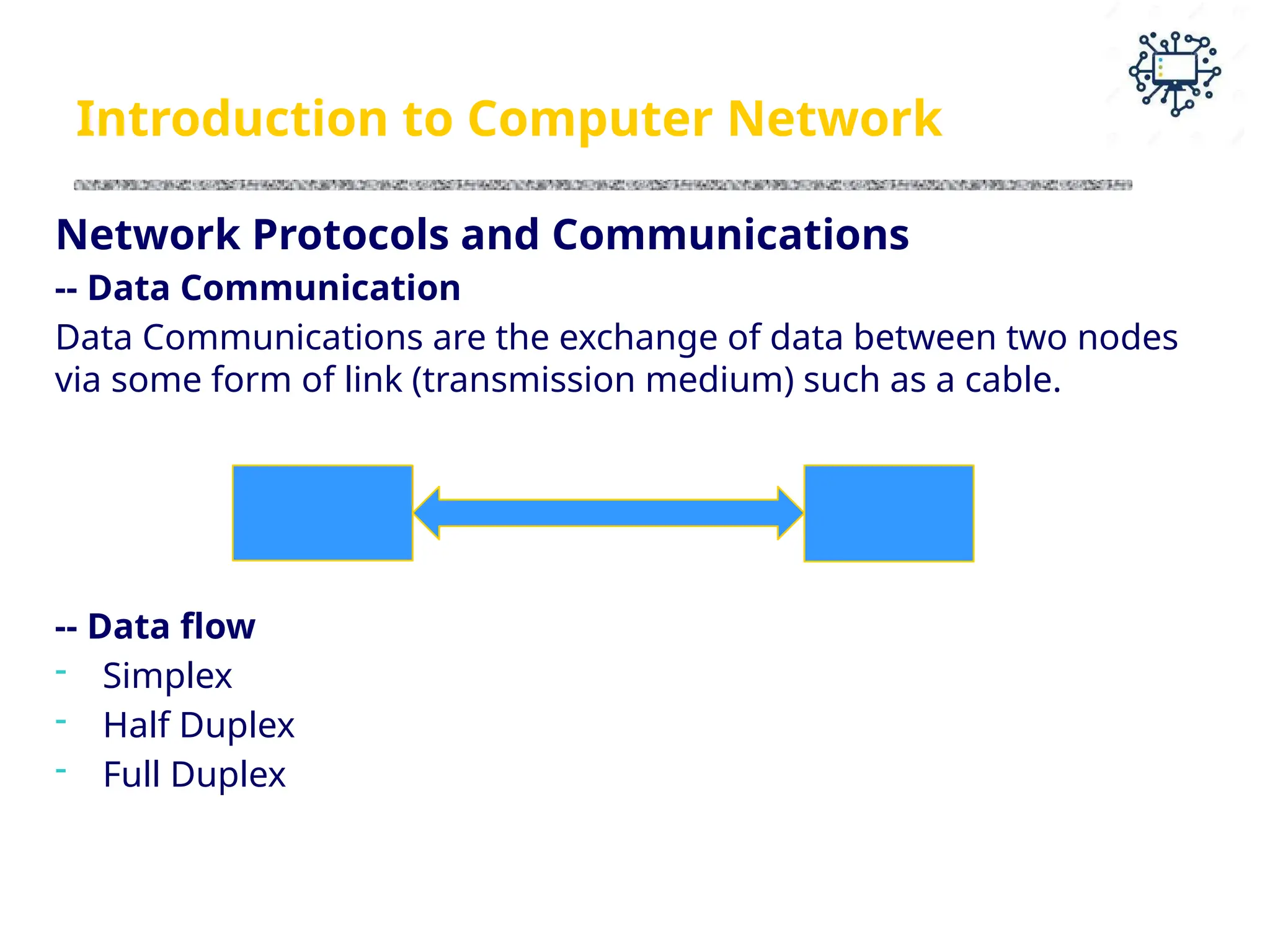 Introduction to Computer Network

Network Protocols and Communications

-- Data Communication

Data Communications are the exchange of data between two nodes via some form of link (transmission medium) such as a cable.

-- Data flow

- Simplex
- Half Duplex
- Full Duplex